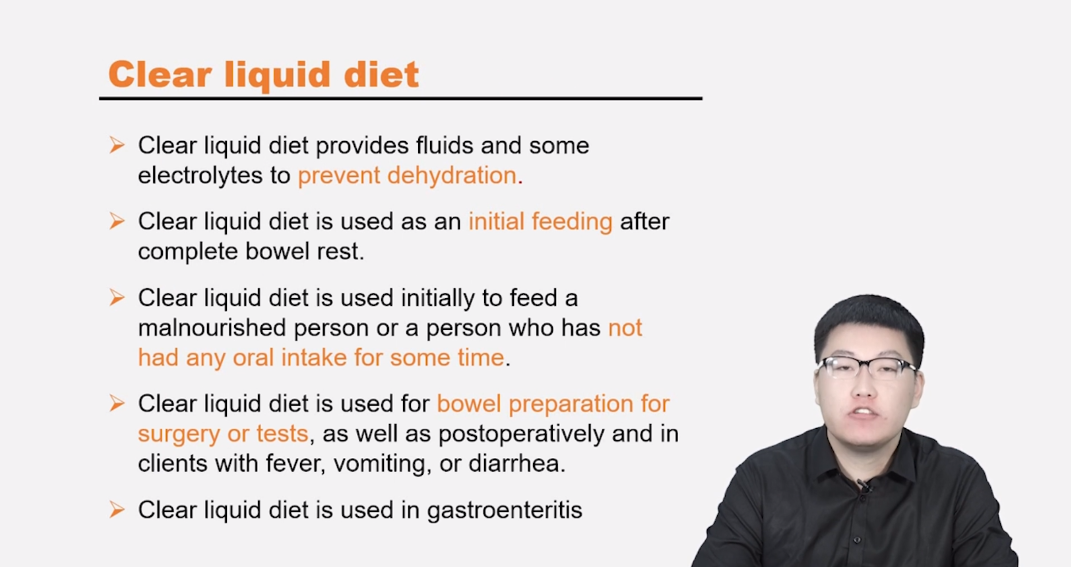 Clear liquid diet

➢ Clear liquid diet provides fluids and some electrolytes to prevent dehydration.

➢ Clear liquid diet is used as an initial feeding after complete bowel rest.

➢ Clear liquid diet is used initially to feed a malnourished person or a person who has not had any oral intake for some time.

➢ Clear liquid diet is used for bowel preparation for surgery or tests, as well as postoperatively and in clients with fever, vomiting, or diarrhea.

➢ Clear liquid diet is used in gastroenteritis